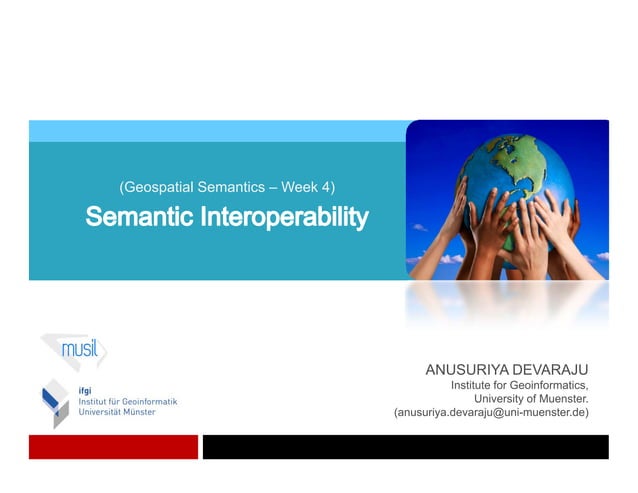 (Geospatial Semantics – Week 4)

Semantic Interoperability

musil

ifgi
Institut für Geoinformatik
Universität Münster

ANUSURIYA DEVARAJU
Institute for Geoinformatics,
University of Muenster.
(anusuriya.devaraju@uni-muenster.de)